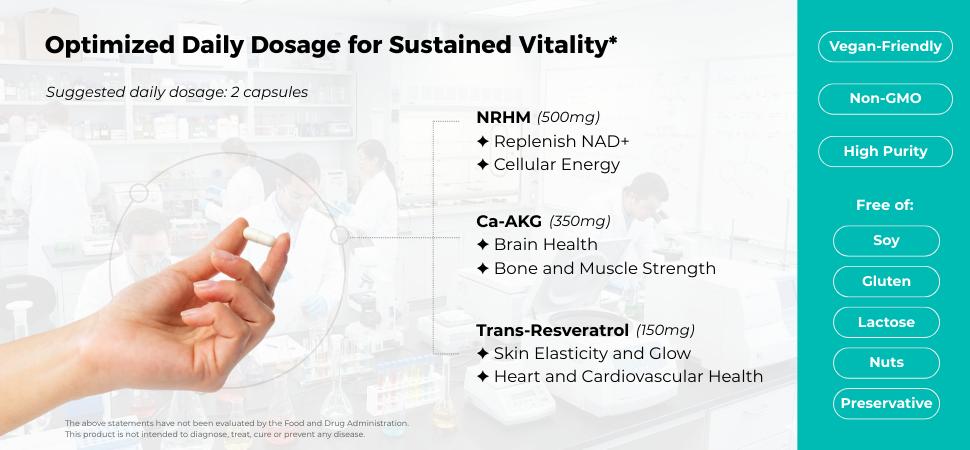 Optimized Daily Dosage for Sustained Vitality*

Suggested daily dosage: 2 capsules

NRHM (500mg)
✦ Replenish NAD+
✦ Cellular Energy

Ca-AKG (350mg)
✦ Brain Health
✦ Bone and Muscle Strength

Trans-Resveratrol (150mg)
✦ Skin Elasticity and Glow
✦ Heart and Cardiovascular Health

The above statements have not been evaluated by the Food and Drug Administration. This product is not intended to diagnose, treat, cure or prevent any disease.

Vegan-Friendly

Non-GMO

High Purity

Free of:

Soy

Gluten

Lactose

Nuts

Preservative